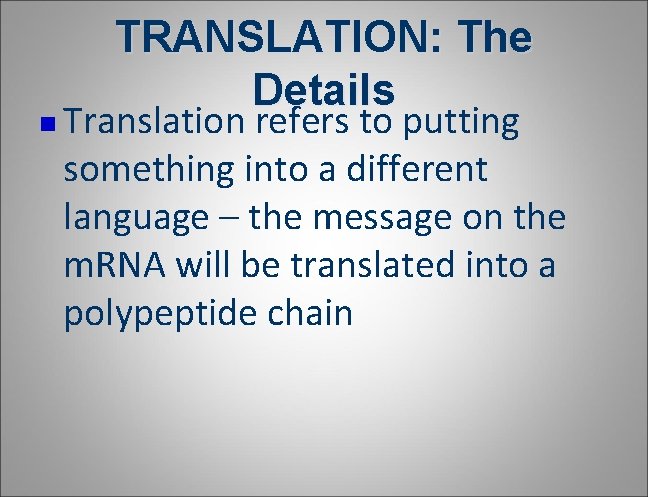 TRANSLATION: The Details

Translation refers to putting something into a different language – the message on the mRNA will be translated into a polypeptide chain